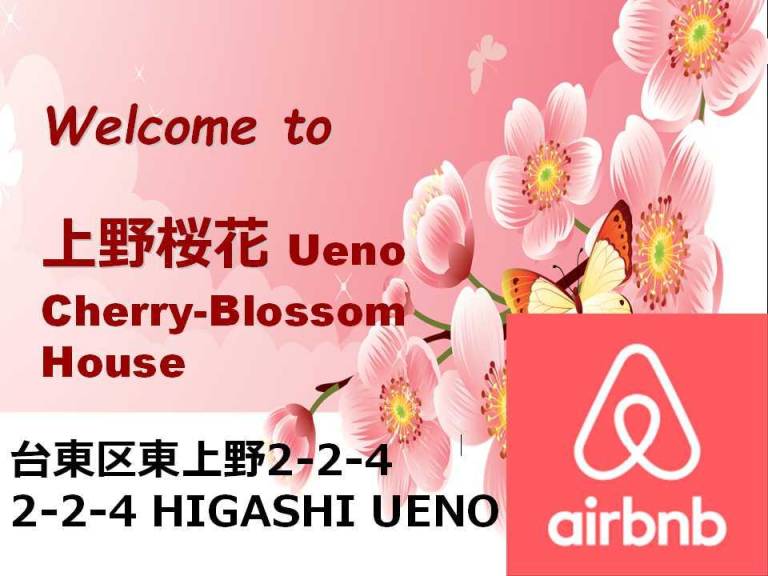 Welcome to

上野桜花 Ueno Cherry-Blossom House

台東区東上野2-2-4
2-2-4 HIGASHI UENO

airbnb